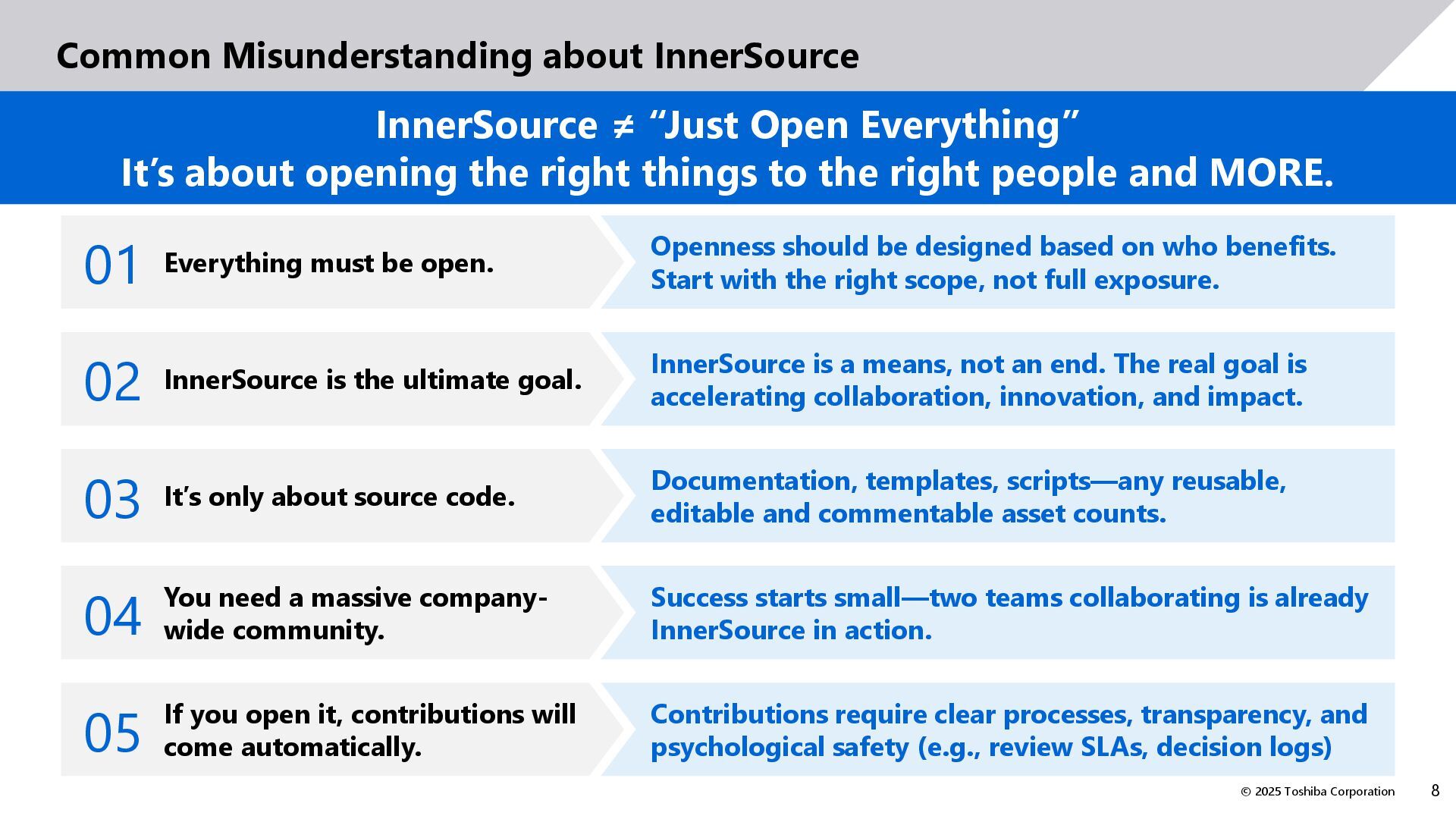 Common Misunderstanding about InnerSource

InnerSource ≠ “Just Open Everything”
It’s about opening the right things to the right people and MORE.

01 Everything must be open.

Openness should be designed based on who benefits. Start with the right scope, not full exposure.

02 InnerSource is the ultimate goal.

InnerSource is a means, not an end. The real goal is accelerating collaboration, innovation, and impact.

03 It’s only about source code.

Documentation, templates, scripts—any reusable, editable and commentable asset counts.

04 You need a massive company-wide community.

Success starts small—two teams collaborating is already InnerSource in action.

05 If you open it, contributions will come automatically.

Contributions require clear processes, transparency, and psychological safety (e.g., review SLAs, decision logs)

© 2025 Toshiba Corporation 8